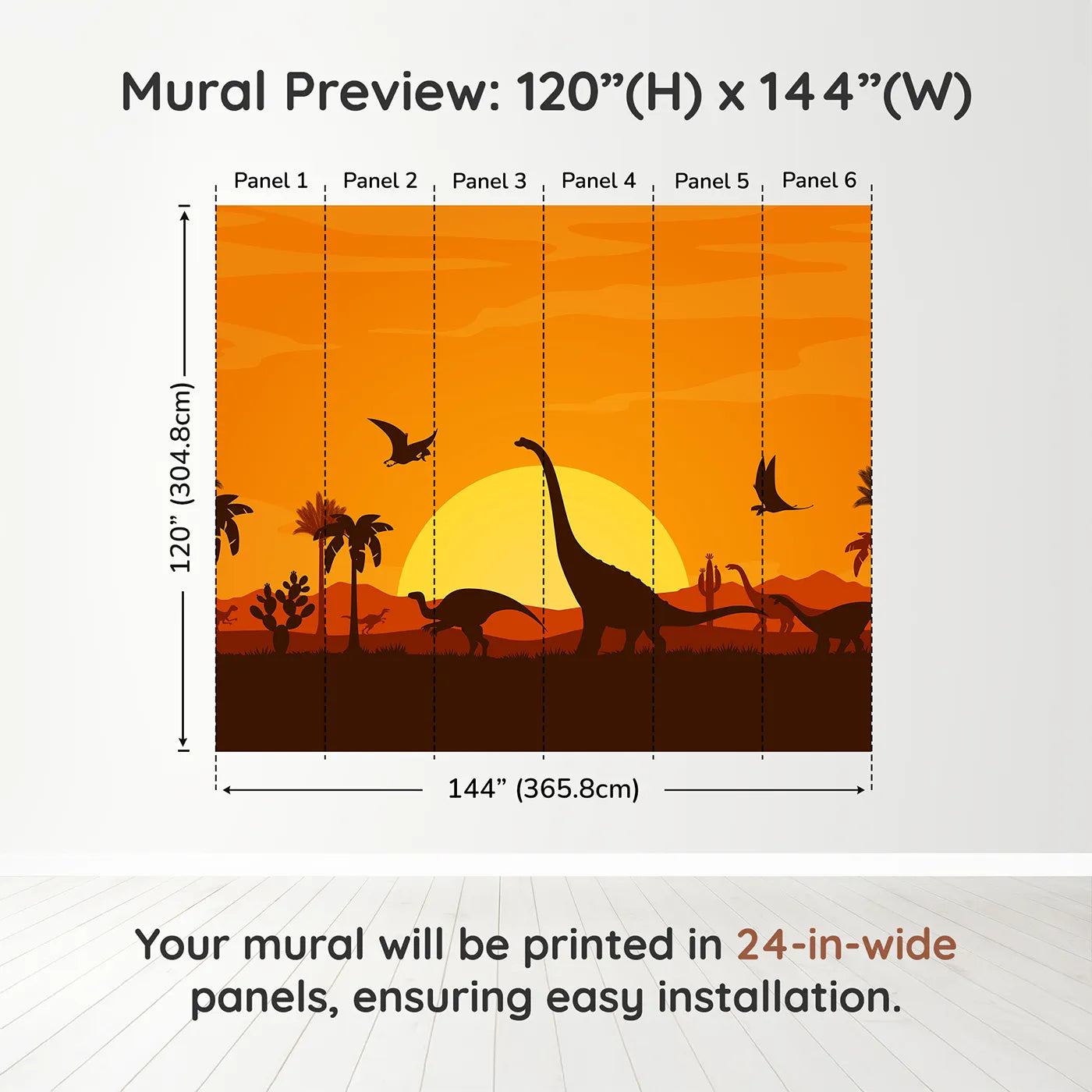 Mural Preview: 120”(H) x 144”(W)

Panel 1 Panel 2 Panel 3 Panel 4 Panel 5 Panel 6

120” (304.8cm)

144” (365.8cm)

Your mural will be printed in 24-in-wide panels, ensuring easy installation.